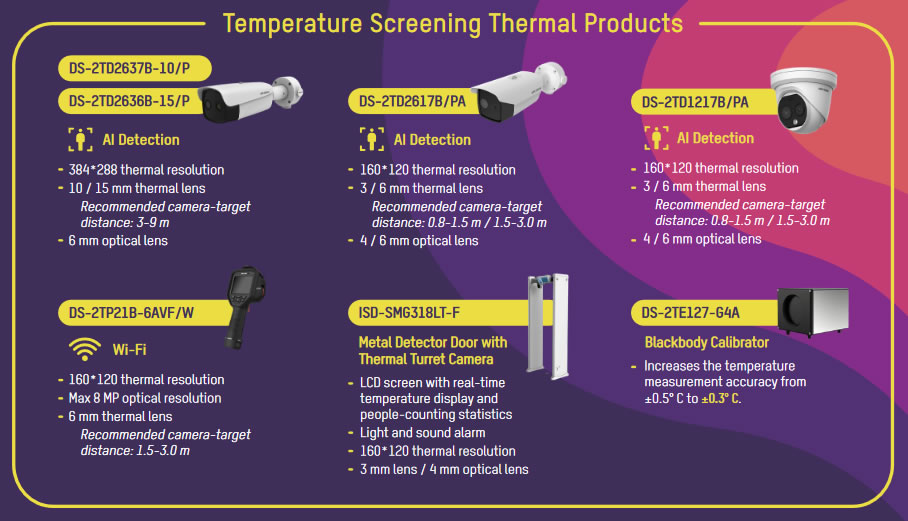 Temperature Screening Thermal Products

DS-2TD2637B-10/P

DS-2TD2636B-15/P

AI Detection

- 384*288 thermal resolution
- 10 / 15 mm thermal lens
Recommended camera-target distance: 3-9 m
- 6 mm optical lens

DS-2TD2617B/PA

AI Detection

- 160*120 thermal resolution
- 3 / 6 mm thermal lens
Recommended camera-target distance: 0.8-1.5 m / 1.5-3.0 m
- 4 / 6 mm optical lens

DS-2TD1217B/PA

AI Detection

- 160*120 thermal resolution
- 3 / 6 mm thermal lens
Recommended camera-target distance: 0.8-1.5 m / 1.5-3.0 m
- 4 / 6 mm optical lens

DS-2TP21B-6AVF/W

Wi-Fi

- 160*120 thermal resolution
- Max 8 MP optical resolution
- 6 mm thermal lens
Recommended camera-target distance: 1.5-3.0 m

ISD-SMG318LT-F

Metal Detector Door with Thermal Turret Camera

- LCD screen with real-time temperature display and people-counting statistics
- Light and sound alarm
- 160*120 thermal resolution
- 3 mm lens / 4 mm optical lens

DS-2TE127-G4A

Blackbody Calibrator

- Increases the temperature measurement accuracy from ±0.5° C to ±0.3° C.